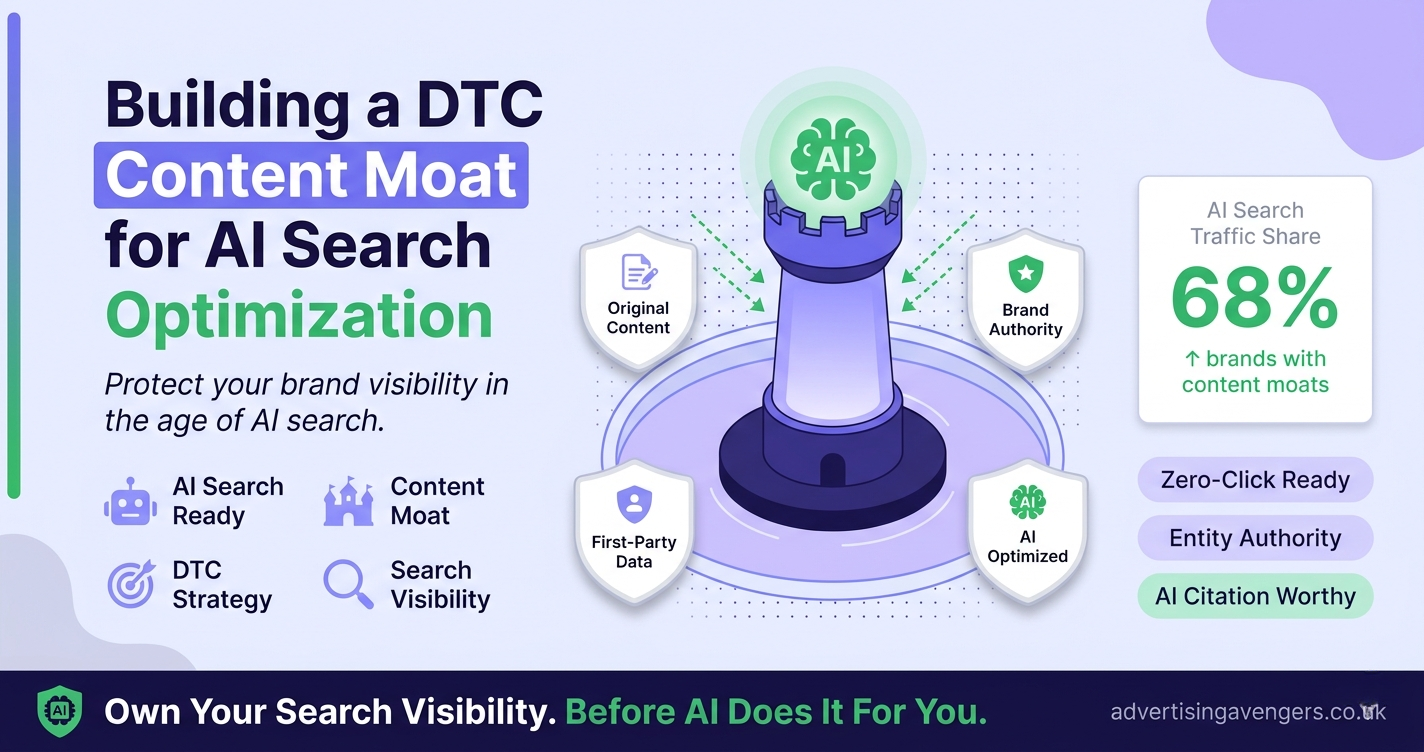 Building a DTC Content Moat for AI Search Optimization

Protect your brand visibility in the age of AI search.

AI Search Ready

Content Moat

DTC Strategy

Search Visibility

AI

Original Content

Brand Authority

First-Party Data

AI

AI Optimized

AI Search Traffic Share

68%

↑ brands with content moats

Zero-Click Ready

Entity Authority

AI Citation Worthy

AI

Own Your Search Visibility. Before AI Does It For You.

advertisingavengers.co.uk